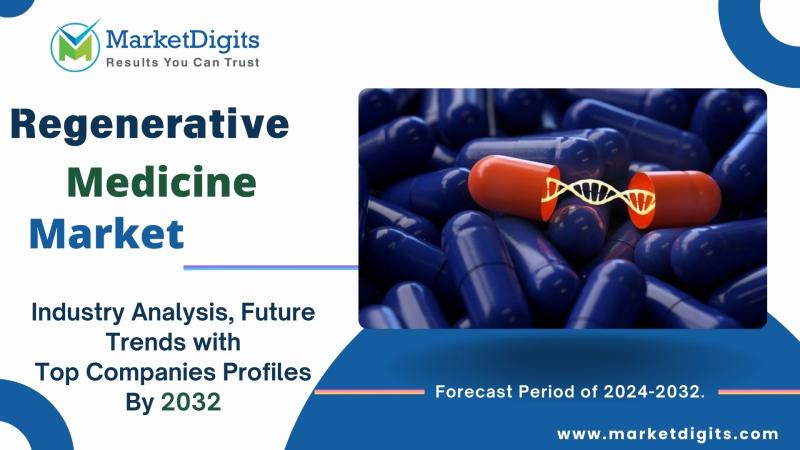 MarketDigits
Results You Can Trust

Regenerative Medicine Market

Industry Analysis, Future Trends with Top Companies Profiles By 2032

Forecast Period of 2024-2032.

www.marketdigits.com